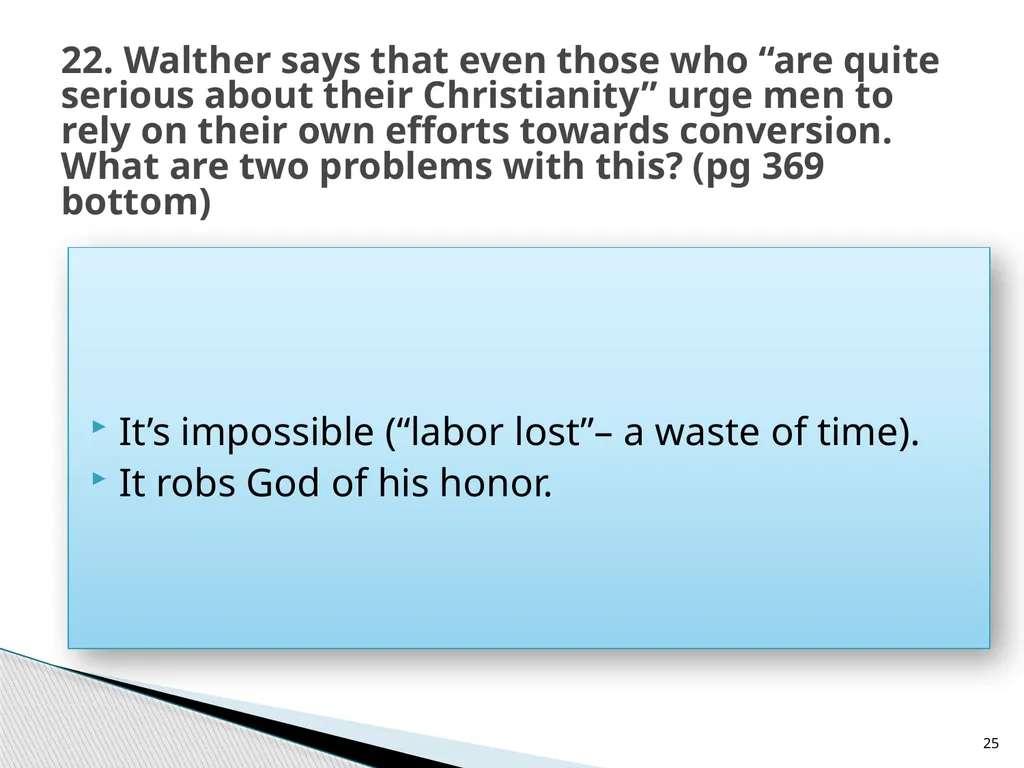 22. Walther says that even those who “are quite serious about their Christianity” urge men to rely on their own efforts towards conversion. What are two problems with this? (pg 369 bottom)

It’s impossible (“labor lost”– a waste of time).
It robs God of his honor.

25